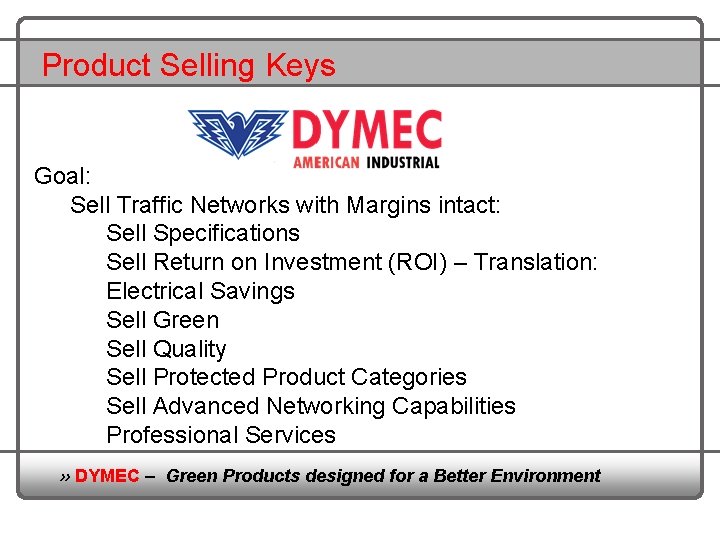 Product Selling Keys

DYMEC
AMERICAN INDUSTRIAL

Goal:

Sell Traffic Networks with Margins intact:

Sell Specifications

Sell Return on Investment (ROI) – Translation: Electrical Savings

Sell Green

Sell Quality

Sell Protected Product Categories

Sell Advanced Networking Capabilities

Professional Services

» DYMEC – Green Products designed for a Better Environment